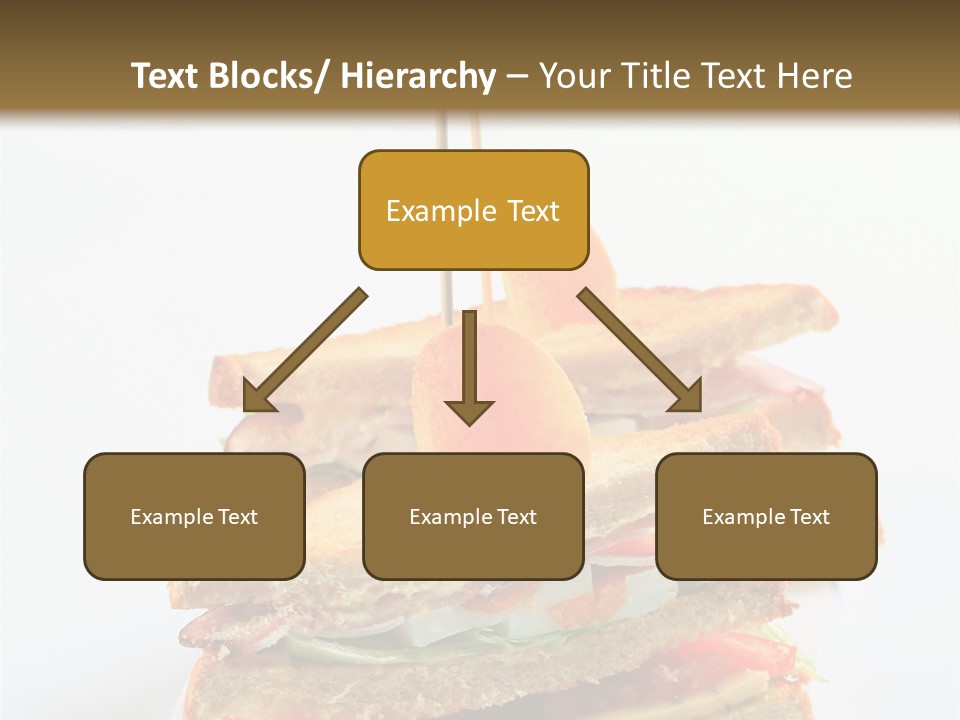 Text Blocks/ Hierarchy – Your Title Text Here

Example Text

Example Text

Example Text

Example Text